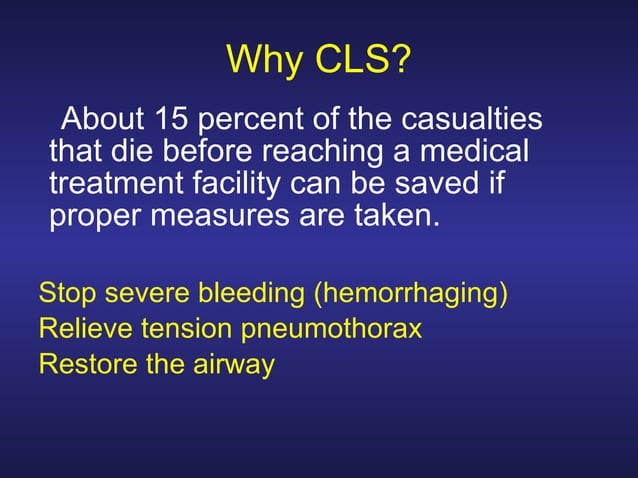 Why CLS?

About 15 percent of the casualties that die before reaching a medical treatment facility can be saved if proper measures are taken.

Stop severe bleeding (hemorrhaging)
Relieve tension pneumothorax
Restore the airway